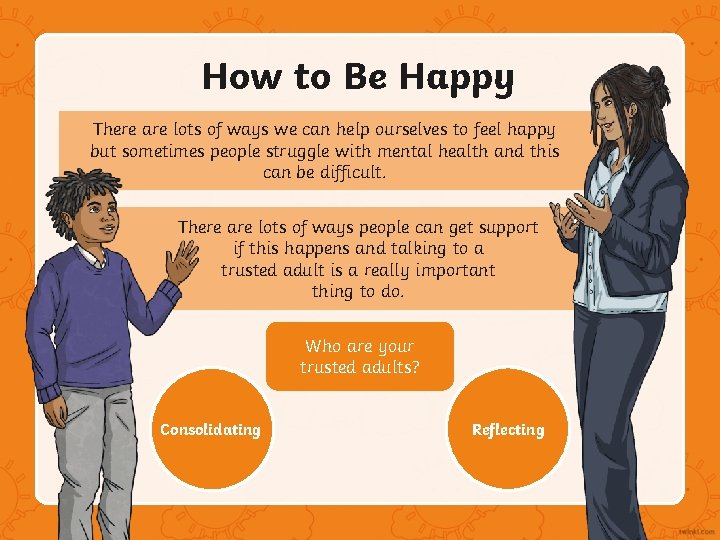 How to Be Happy

There are lots of ways we can help ourselves to feel happy but sometimes people struggle with mental health and this can be difficult.

There are lots of ways people can get support if this happens and talking to a trusted adult is a really important thing to do.

Who are your trusted adults?

Consolidating

Reflecting

twinkl.com